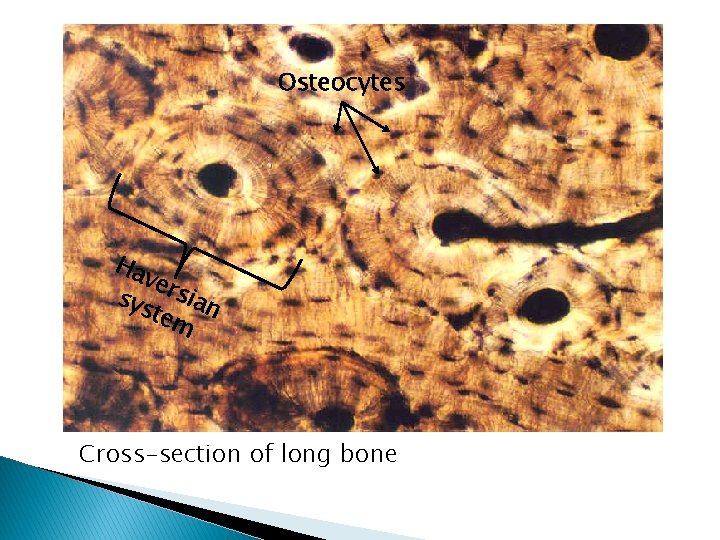 Osteocytes

Haversian system

Cross-section of long bone